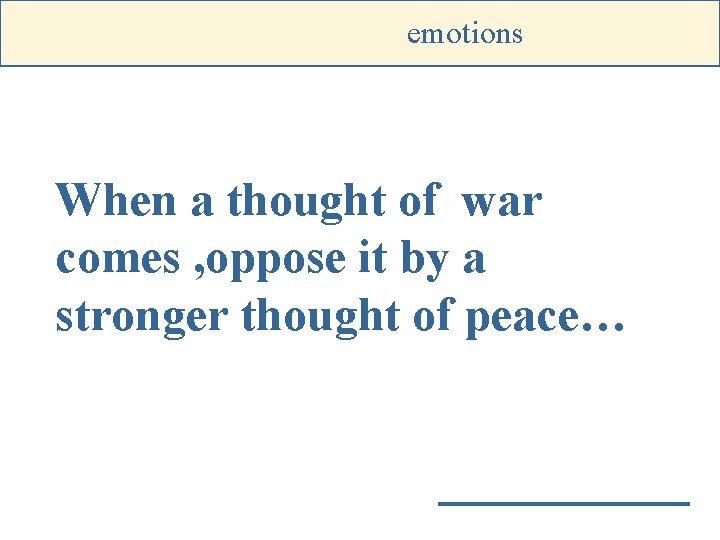 emotions

When a thought of war comes ,oppose it by a stronger thought of peace…